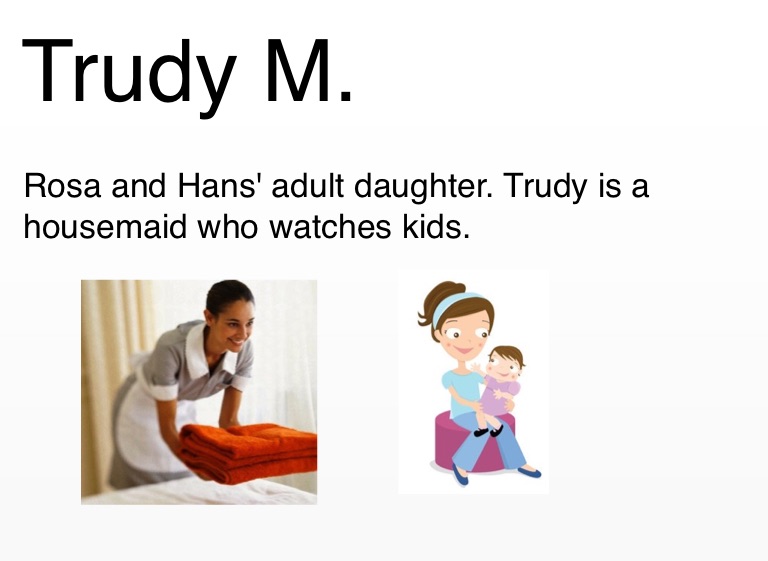 Trudy M.

Rosa and Hans' adult daughter. Trudy is a housemaid who watches kids.